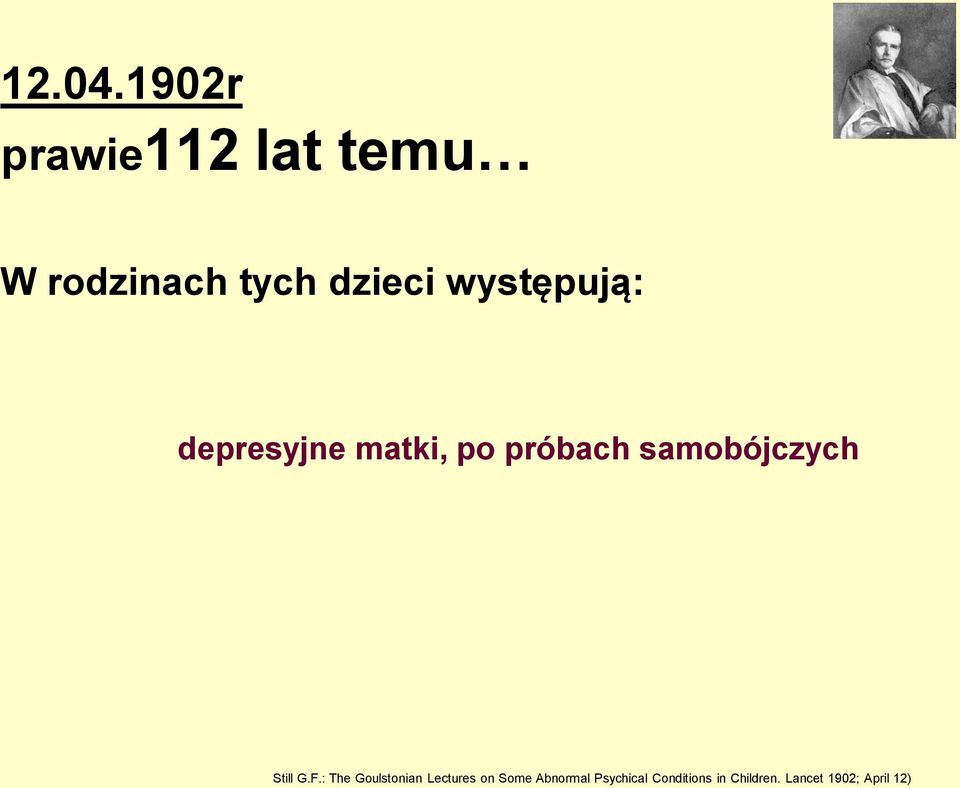 12.04.1902r
prawie112 lat temu…

W rodzinach tych dzieci występują:

depresyjne matki, po próbach samobójczych

Still G.F.: The Goulstonian Lectures on Some Abnormal Psychical Conditions in Children. Lancet 1902; April 12)